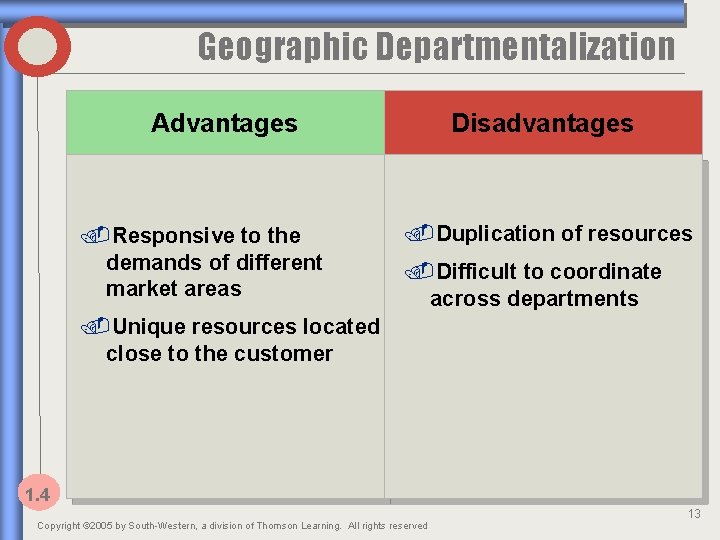 Geographic Departmentalization

| Advantages | Disadvantages |
|---|---|
| Responsive to the demands of different market areas<br>Unique resources located close to the customer | Duplication of resources<br>Difficult to coordinate across departments |

1.4

13

Copyright ©2005 by South-Western, a division of Thomson Learning. All rights reserved